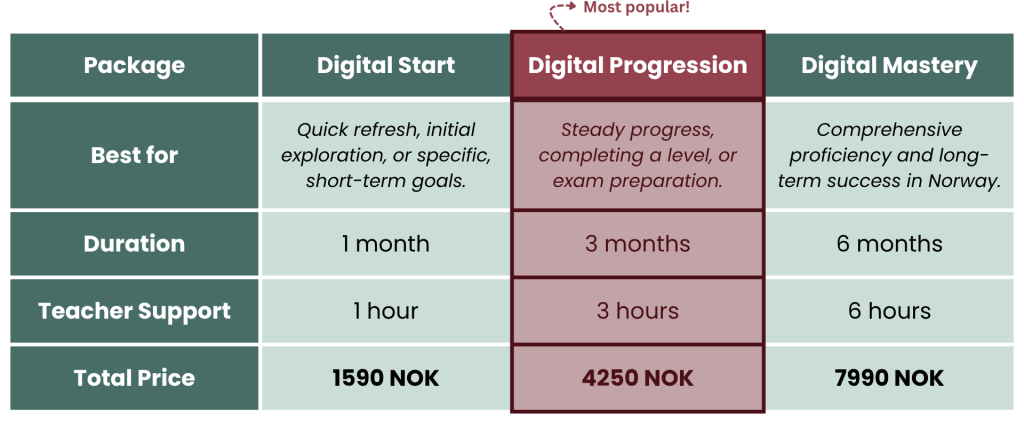 Most popular!

| Package | Digital Start | Digital Progression | Digital Mastery |
|---|---|---|---|
| Best for | Quick refresh, initial exploration, or specific, short-term goals. | Steady progress, completing a level, or exam preparation. | Comprehensive proficiency and long-term success in Norway. |
| Duration | 1 month | 3 months | 6 months |
| Teacher Support | 1 hour | 3 hours | 6 hours |
| Total Price | 1590 NOK | 4250 NOK | 7990 NOK |